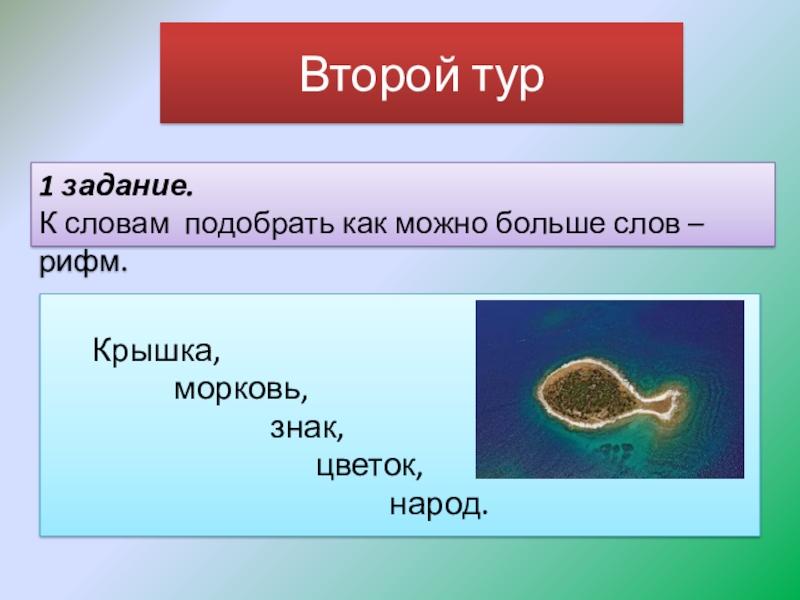 Второй тур

1 задание.
К словам  подобрать как можно больше слов – рифм.

Крышка,
морковь,
знак,
цветок,
народ.